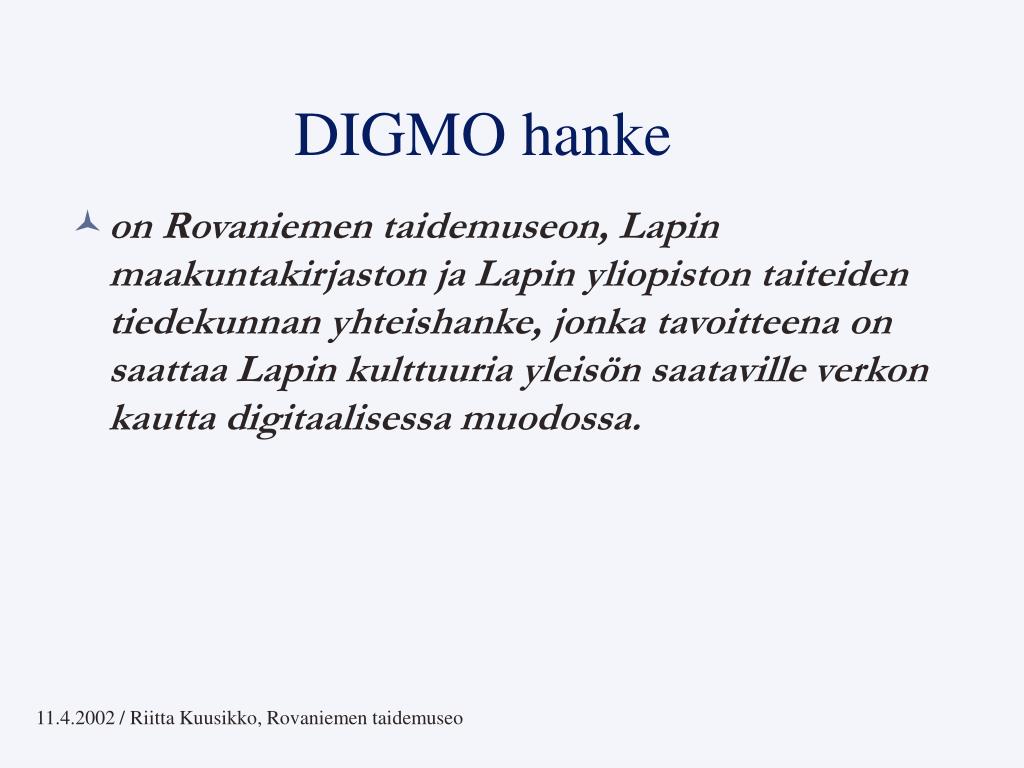 DIGMO hanke

on Rovaniemen taidemuseon, Lapin maakuntakirjaston ja Lapin yliopiston taiteiden tiedekunnan yhteishanke, jonka tavoitteena on saattaa Lapin kulttuuria yleisön saataville verkon kautta digitaalisessa muodossa.

11.4.2002 / Riitta Kuusikko, Rovaniemen taidemuseo